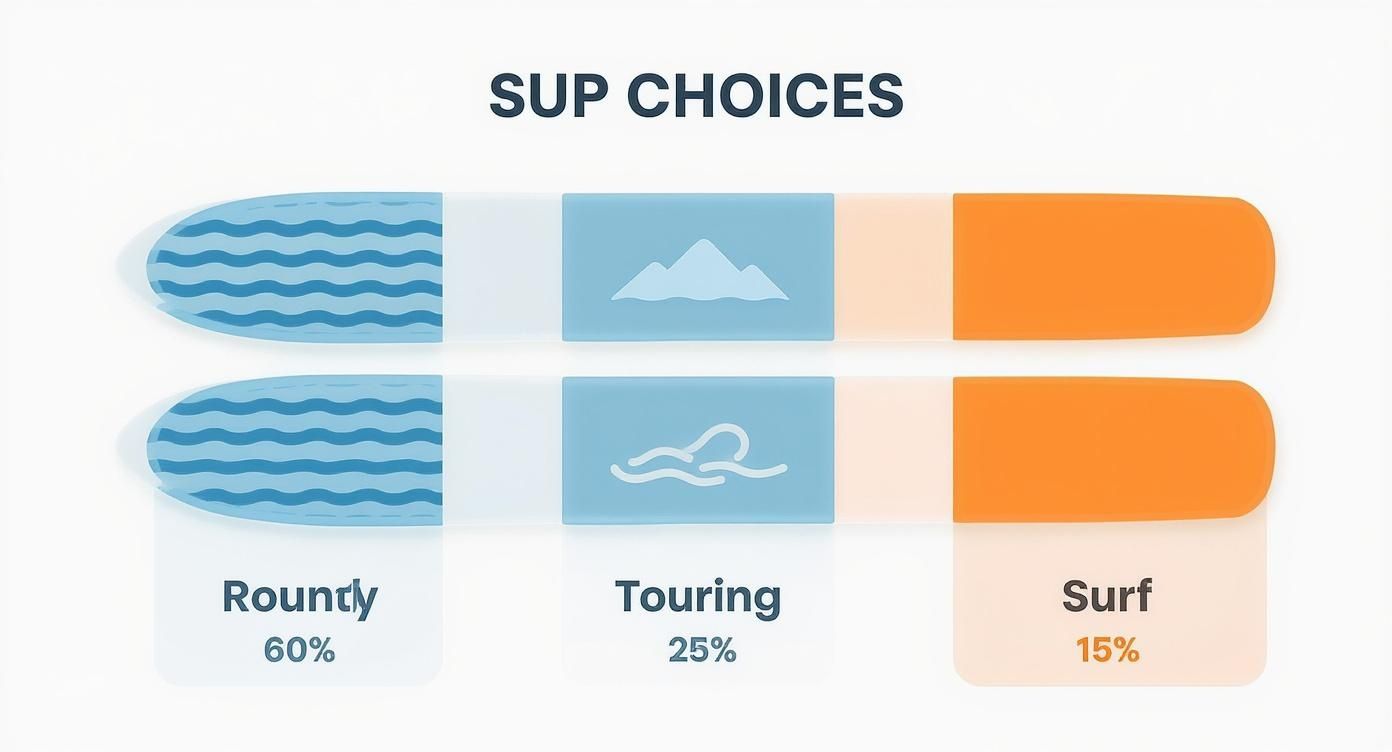 SUP CHOICES

Rountly
60%

Touring
25%

Surf
15%